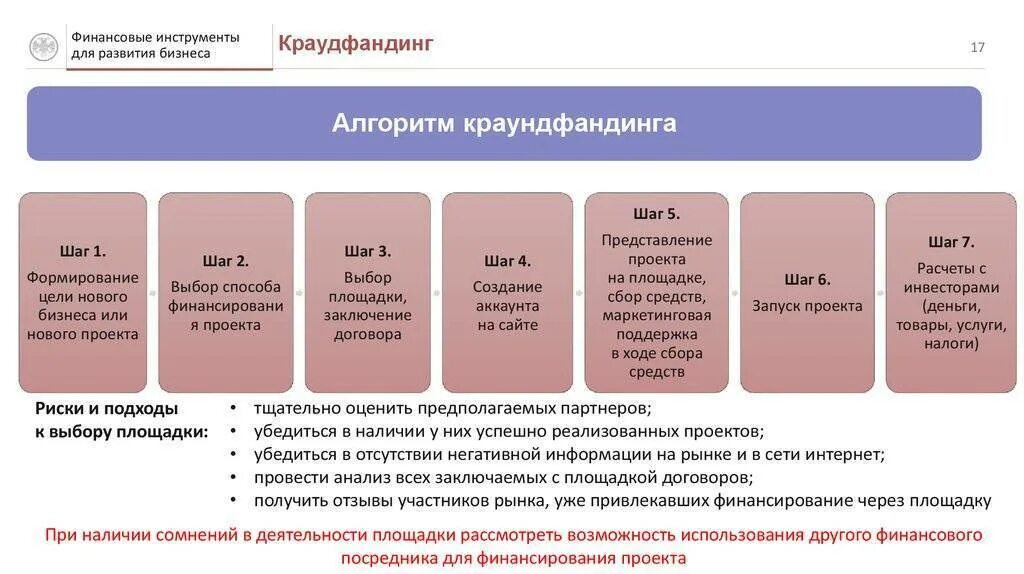 Финансовые инструменты для развития бизнеса

Краудфандинг

17

Алгоритм краундфандинга

Шаг 1.
Формирование цели нового бизнеса или нового проекта

Шаг 2.
Выбор способа финансирования проекта

Шаг 3.
Выбор площадки, заключение договора

Шаг 4.
Создание аккаунта на сайте

Шаг 5.
Представление проекта на площадке, сбор средств, маркетинговая поддержка в ходе сбора средств

Шаг 6.
Запуск проекта

Шаг 7.
Расчеты с инвесторами (деньги, товары, услуги, налоги)

Риски и подходы к выбору площадки:

• тщательно оценить предполагаемых партнеров;
• убедиться в наличии у них успешно реализованных проектов;
• убедиться в отсутствии негативной информации на рынке и в сети интернет;
• провести анализ всех заключаемых с площадкой договоров;
• получить отзывы участников рынка, уже привлекавших финансирование через площадку

При наличии сомнений в деятельности площадки рассмотреть возможность использования другого финансового посредника для финансирования проекта